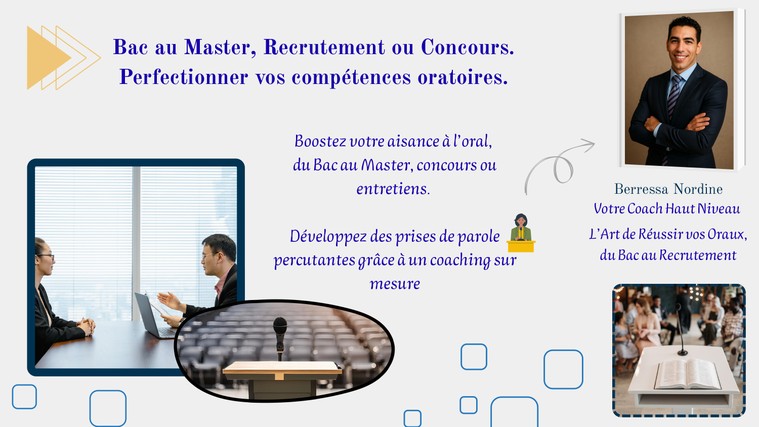 Bac au Master, Recrutement ou Concours.
Perfectionner vos compétences oratoires.

Boostez votre aisance à l'oral, du Bac au Master, concours ou entretiens.

Développez des prises de parole percutantes grâce à un coaching sur mesure

Berressa Nordine
Votre Coach Haut Niveau
L'Art de Réussir vos Oraux, du Bac au Recrutement